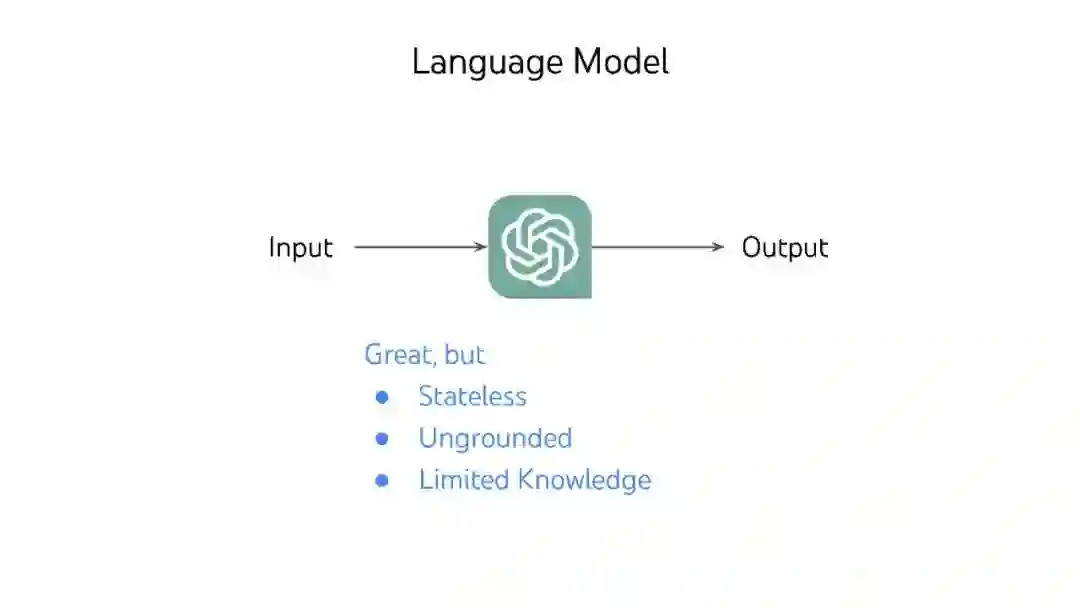 Language Model

Input

Output

Great, but

- Stateless
- Ungrounded
- Limited Knowledge